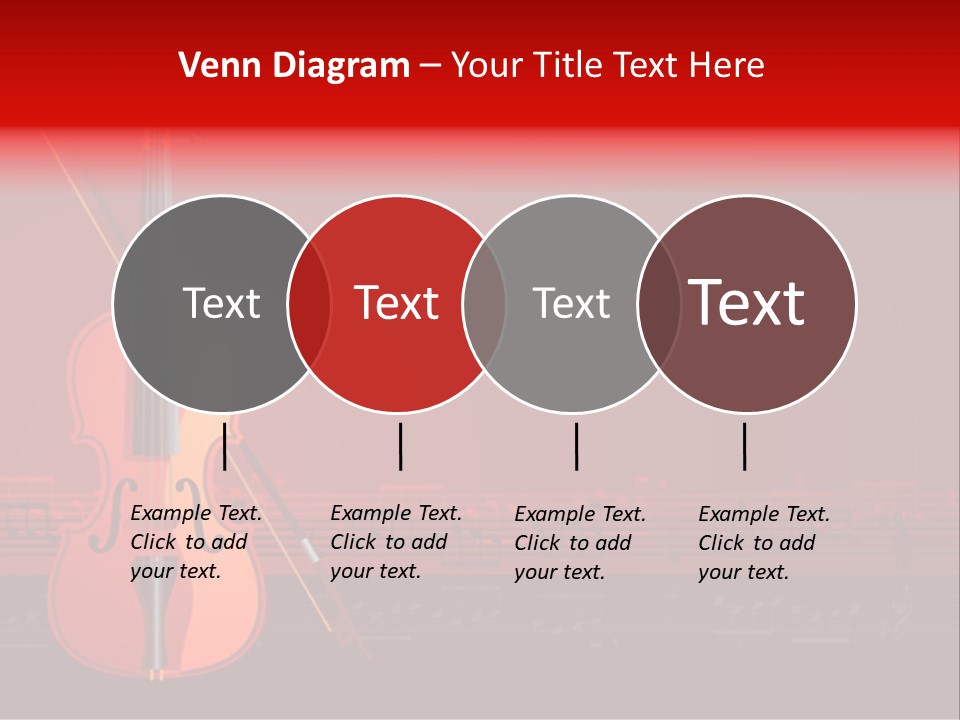 Venn Diagram – Your Title Text Here

Text

Text

Text

Text

Example Text. Click to add your text.

Example Text. Click to add your text.

Example Text. Click to add your text.

Example Text. Click to add your text.